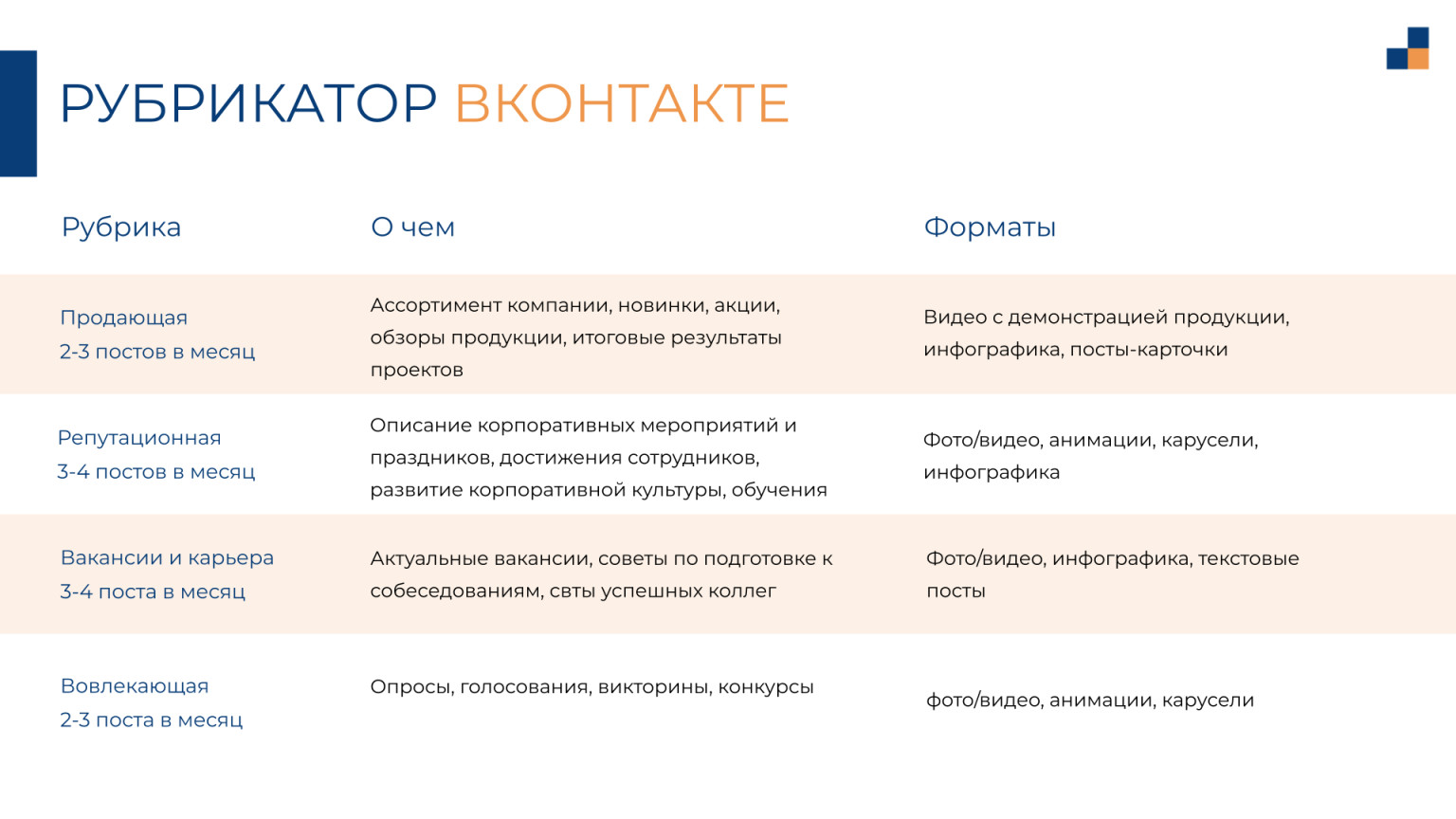 РУБРИКАТОР ВКОНТАКТЕ

| Рубрика | О чем | Форматы |
|---|---|---|
| Продающая 2-3 постов в месяц | Ассортимент компании, новинки, акции, обзоры продукции, итоговые результаты проектов | Видео с демонстрацией продукции, инфографика, посты-карточки |
| Репутационная 3-4 постов в месяц | Описание корпоративных мероприятий и праздников, достижения сотрудников, развитие корпоративной культуры, обучения | Фото/видео, анимации, карусели, инфографика |
| Вакансии и карьера 3-4 поста в месяц | Актуальные вакансии, советы по подготовке к собеседованиям, свты успешных коллег | Фото/видео, инфографика, текстовые посты |
| Вовлекающая 2-3 поста в месяц | Опросы, голосования, викторины, конкурсы | фото/видео, анимации, карусели |